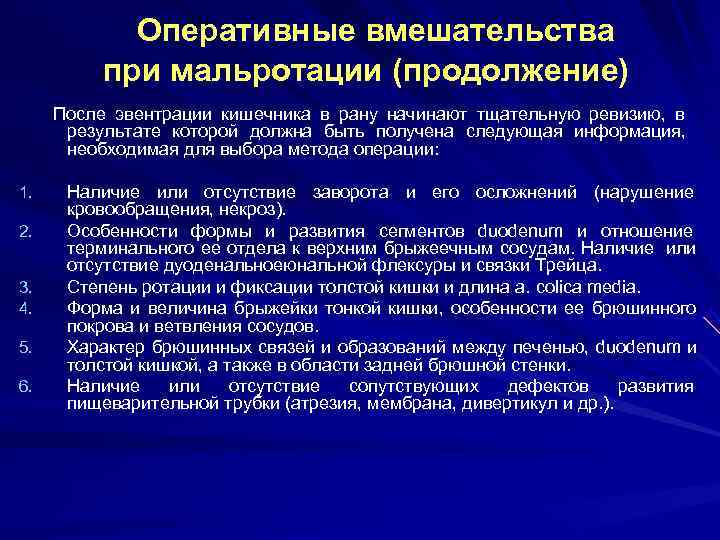 Оперативные вмешательства при мальротации (продолжение)

После эвентрации кишечника в рану начинают тщательную ревизию, в результате которой должна быть получена следующая информация, необходимая для выбора метода операции:

1. Наличие или отсутствие заворота и его осложнений (нарушение кровообращения, некроз).
2. Особенности формы и развития сегментов duodenum и отношение терминального ее отдела к верхним брыжеечным сосудам. Наличие или отсутствие дуоденальноеюнальной флексуры и связки Трейца.
3. Степень ротации и фиксации толстой кишки и длина a. colica media.
4. Форма и величина брыжейки тонкой кишки, особенности ее брюшинного покрова и ветвления сосудов.
5. Характер брюшинных связей и образований между печенью, duodenum и толстой кишкой, а также в области задней брюшной стенки.
6. Наличие или отсутствие сопутствующих дефектов развития пищеварительной трубки (атрезия, мембрана, дивертикул и др.).